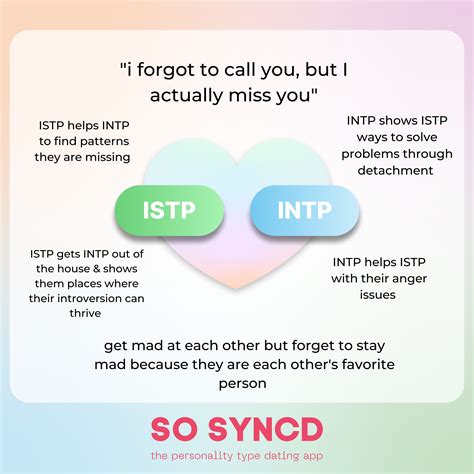 "i forgot to call you, but I actually miss you"

ISTP helps INTP to find patterns they are missing

INTP shows ISTP ways to solve problems through detachment

ISTP

INTP

ISTP gets INTP out of the house & shows them places where their introversion can thrive

INTP helps ISTP with their anger issues

get mad at each other but forget to stay mad because they are each other's favorite person

SO SYNCD

the personality type dating app